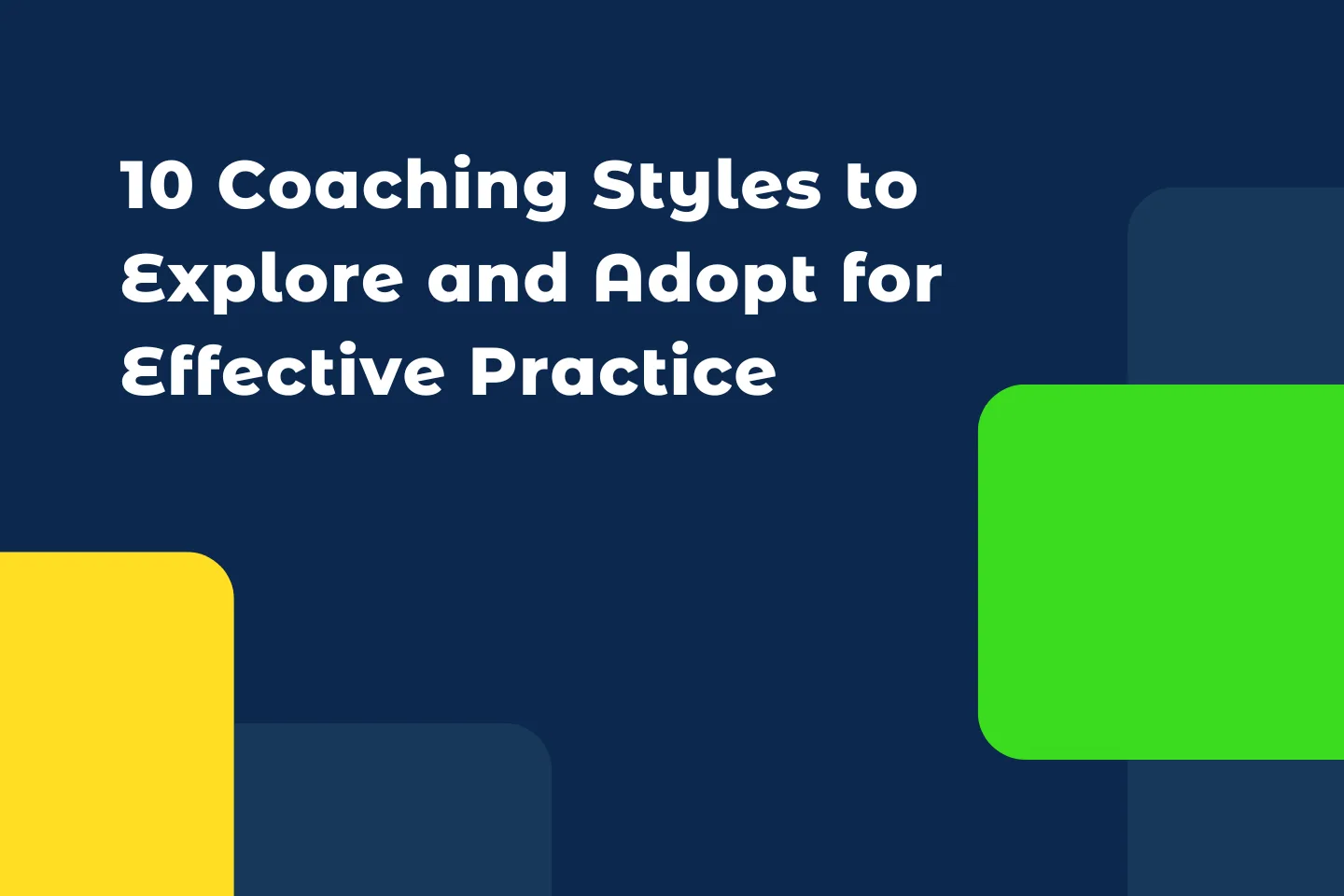 10 Coaching Styles to Explore and Adopt for Effective Practice